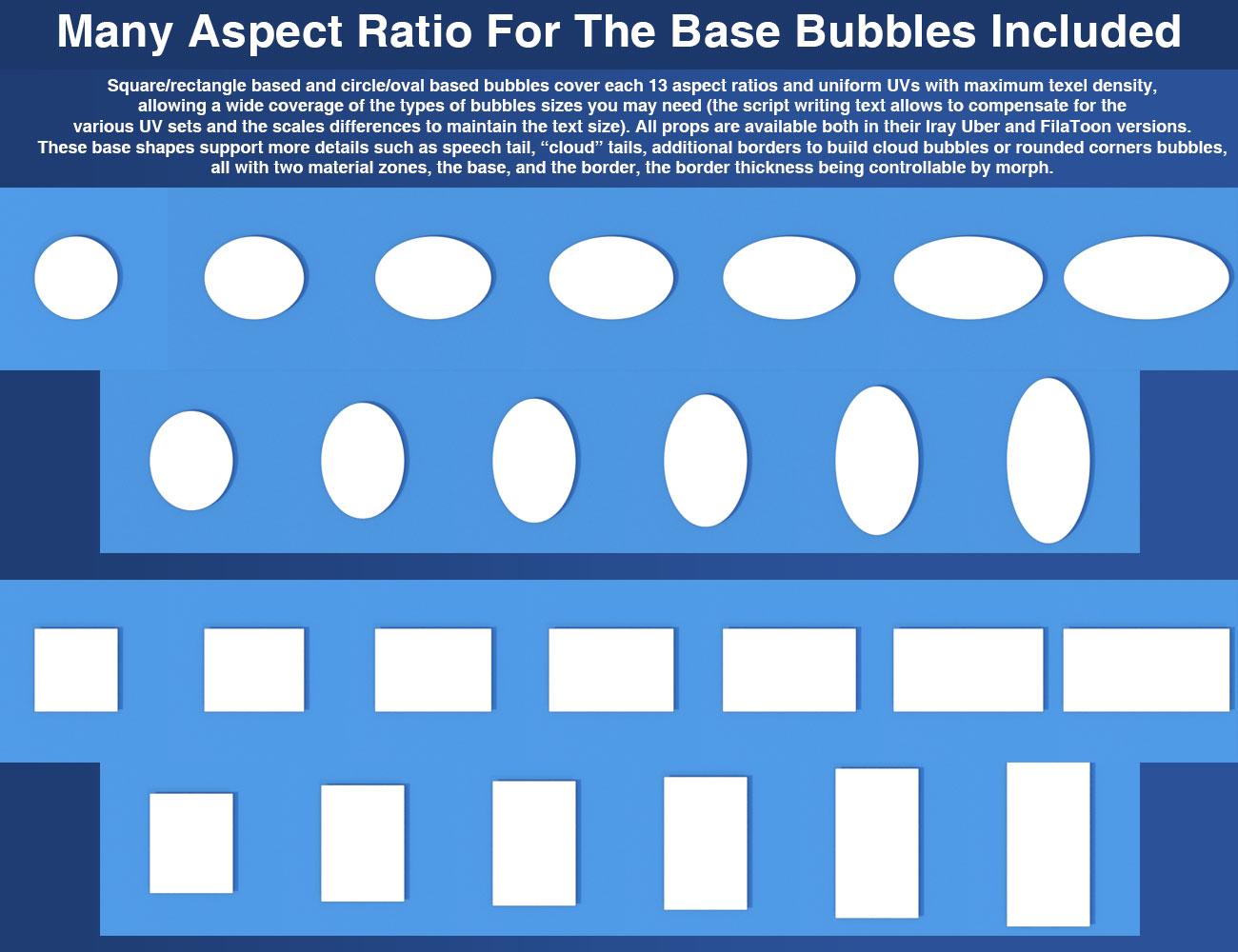 Many Aspect Ratio For The Base Bubbles Included

Square/rectangle based and circle/oval based bubbles cover each 13 aspect ratios and uniform UVs with maximum texel density, allowing a wide coverage of the types of bubbles sizes you may need (the script writing text allows to compensate for the various UV sets and the scales differences to maintain the text size). All props are available both in their Iray Uber and FilaToon versions. These base shapes support more details such as speech tail, “cloud” tails, additional borders to build cloud bubbles or rounded corners bubbles, all with two material zones, the base, and the border, the border thickness being controllable by morph.